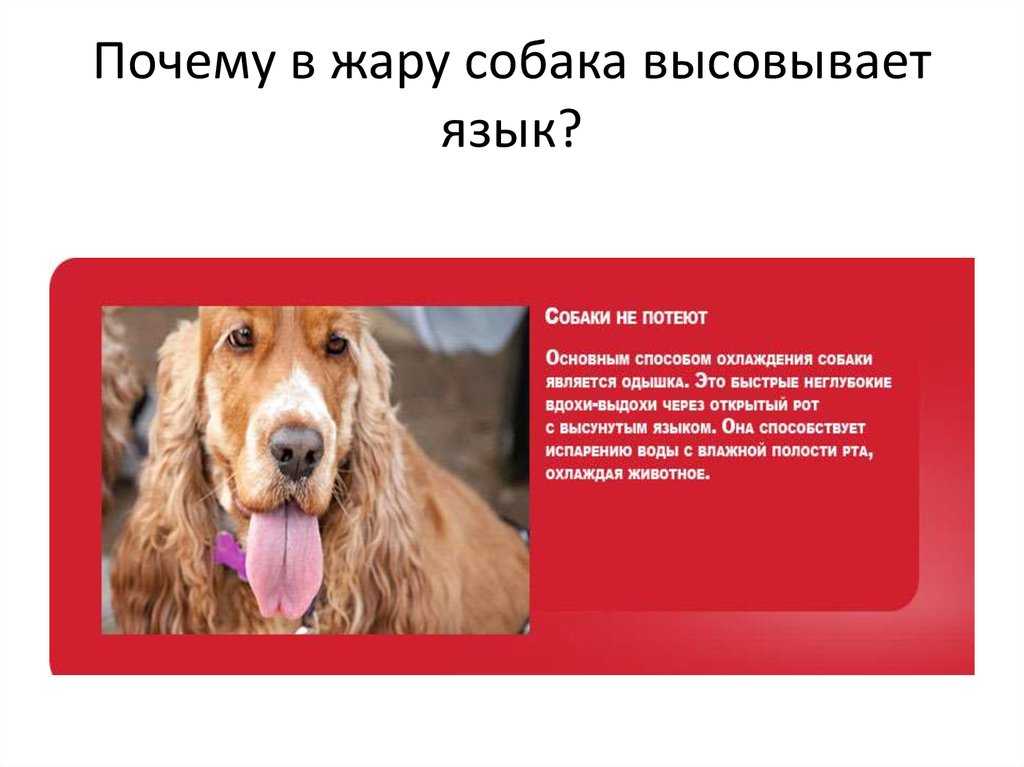 Почему в жару собака высовывает язык?

Собаки не потеют

Основным способом охлаждения собаки является одышка. Это быстрые неглубокие вдохи-выдохи через открытый рот с высунутым языком. Она способствует испарению воды с влажной полости рта, охлаждая животное.